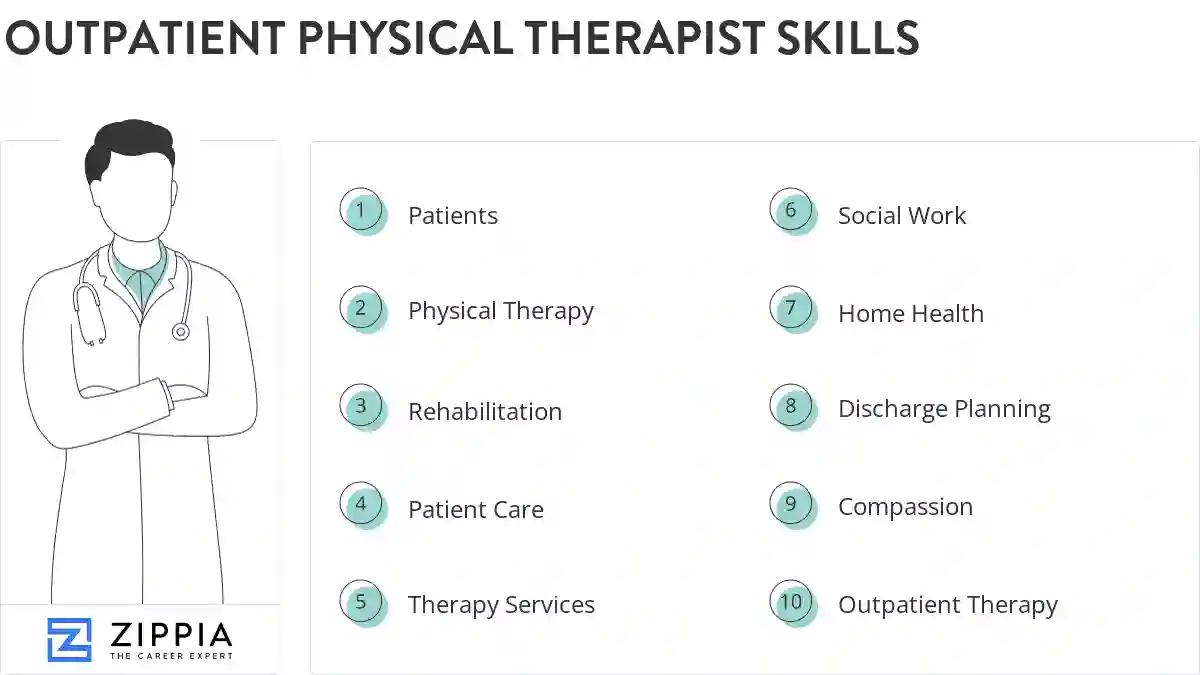 OUTPATIENT PHYSICAL THERAPIST SKILLS

1 Patients

2 Physical Therapy

3 Rehabilitation

4 Patient Care

5 Therapy Services

6 Social Work

7 Home Health

8 Discharge Planning

9 Compassion

10 Outpatient Therapy

ZIPPIA
THE CAREER EXPERT